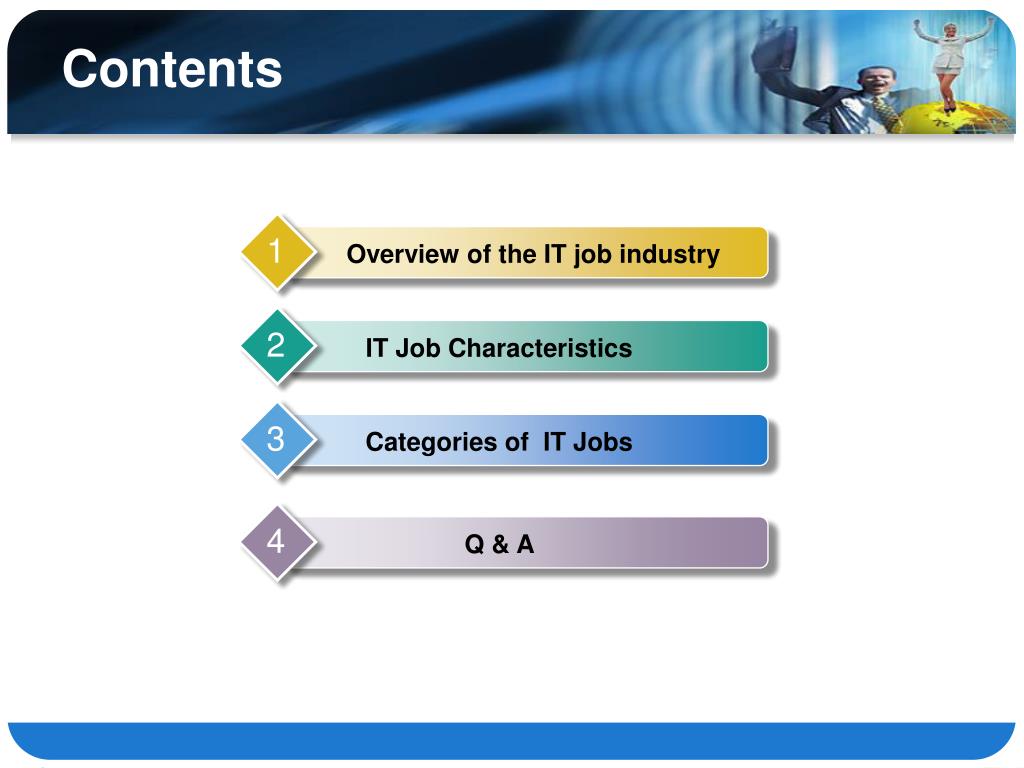 Contents

1 Overview of the IT job industry

2 IT Job Characteristics

3 Categories of IT Jobs

4 Q & A